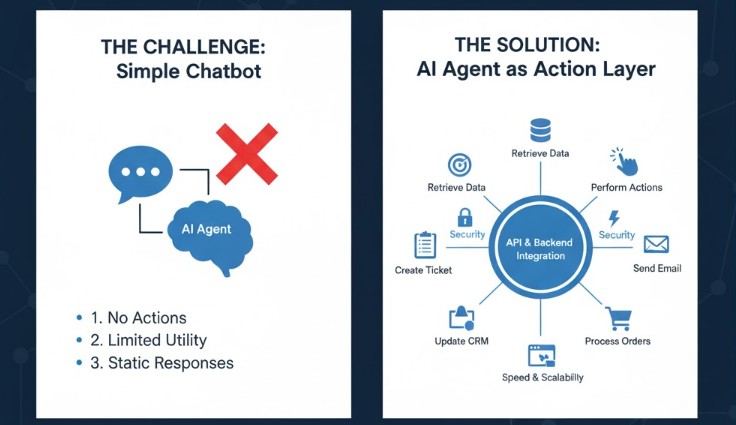 THE CHALLENGE:
Simple Chatbot

AI Agent

• 1. No Actions
• 2. Limited Utility
• 3. Static Responses

THE SOLUTION:
AI Agent as Action Layer

Retrieve Data

Retrieve Data

Perform Actions

Security

Security

API & Backend Integration

Create Ticket

Send Email

Update CRM

Process Orders

Speed & Scalability